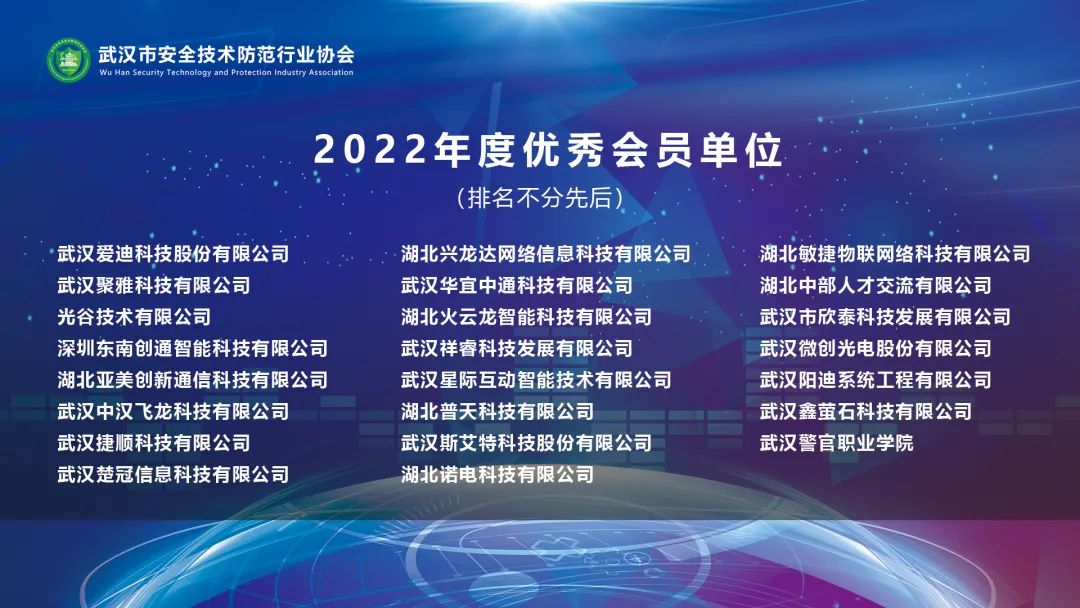 武汉市安全技术防范行业协会
Wu Han Security Technology and Protection Industry Association

2022年度优秀会员单位
（排名不分先后）

武汉爱迪科技股份有限公司
武汉聚雅科技有限公司
光谷技术有限公司
深圳东南创通智能科技有限公司
湖北亚美创新通信科技有限公司
武汉中汉飞龙科技有限公司
武汉捷顺科技有限公司
武汉楚冠信息科技有限公司

湖北兴龙达网络信息科技有限公司
武汉华宜中通科技有限公司
湖北火云龙智能科技有限公司
武汉祥睿科技发展有限公司
武汉星际互动智能技术有限公司
湖北普天科技有限公司
武汉斯艾特科技股份有限公司
湖北诺电科技有限公司

湖北敏捷物联网络科技有限公司
湖北中部人才交流有限公司
武汉市欣泰科技发展有限公司
武汉微创光电股份有限公司
武汉阳迪系统工程有限公司
武汉鑫萤石科技有限公司
武汉警官职业学院